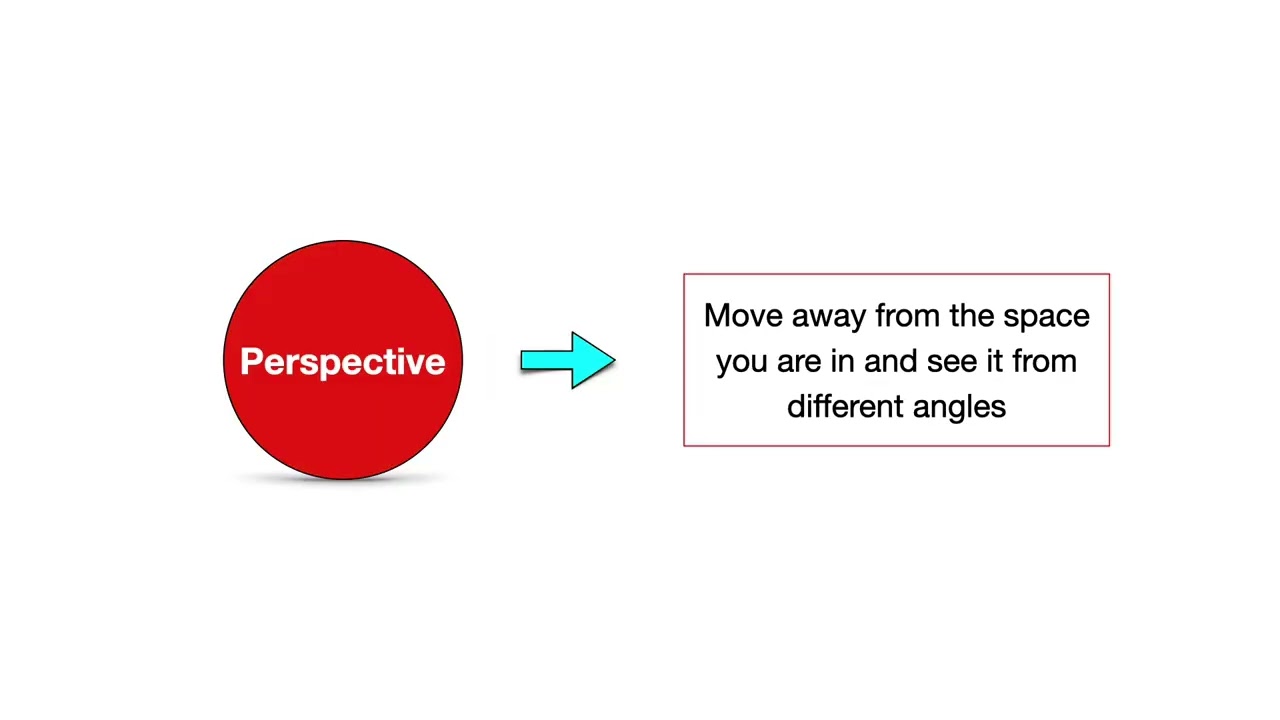 Perspective

Move away from the space you are in and see it from different angles